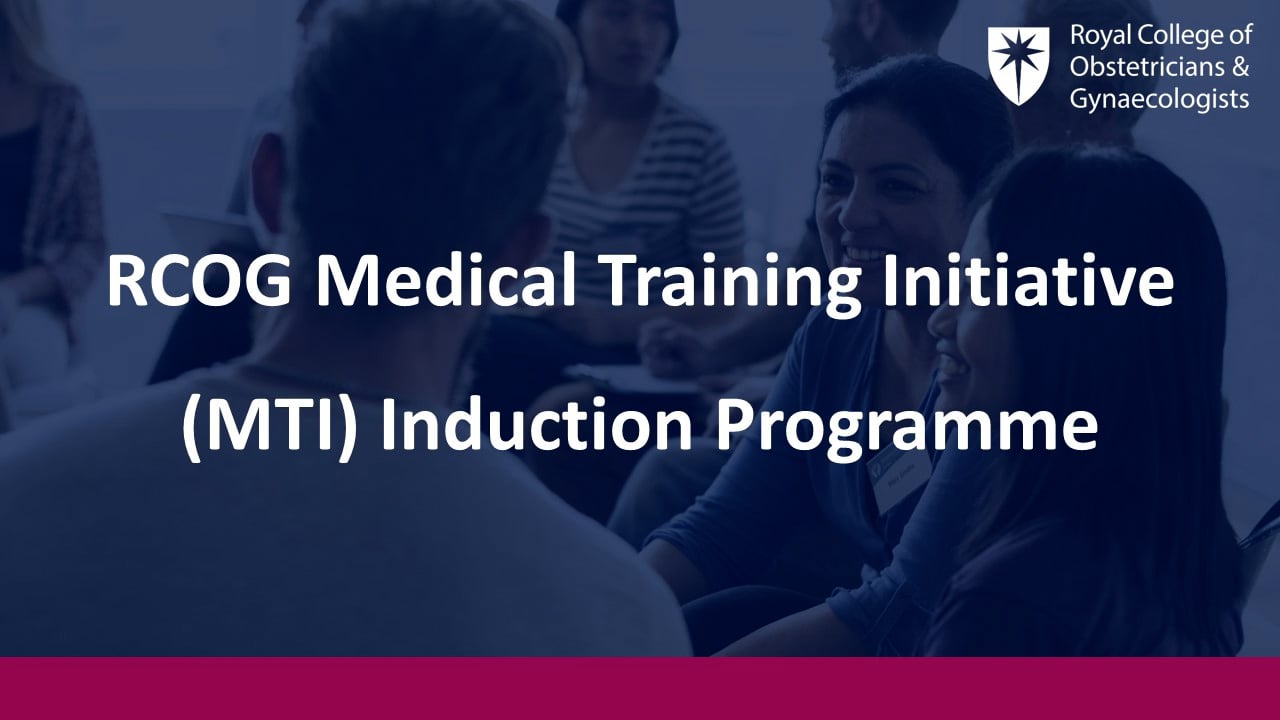 Royal College of Obstetricians & Gynaecologists

RCOG Medical Training Initiative

(MTI) Induction Programme